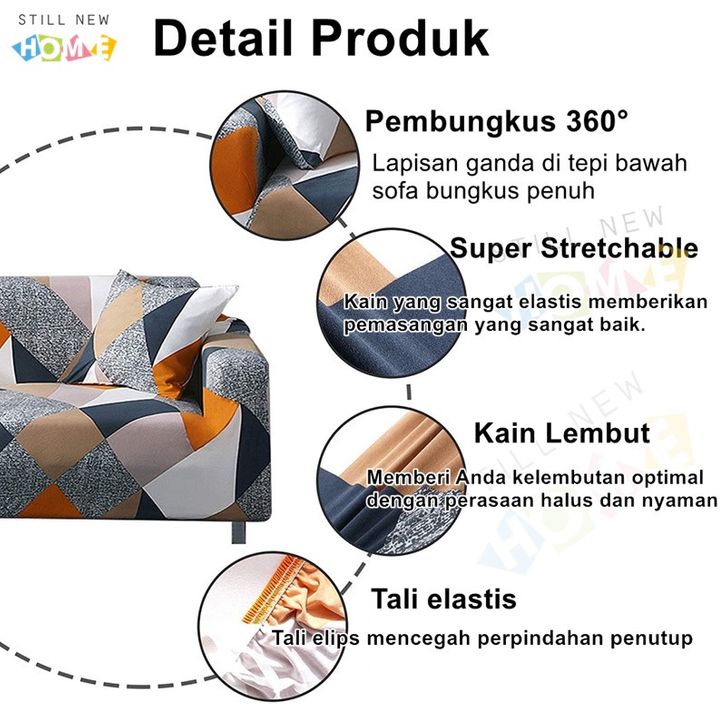 STILL NEW
HOME

Detail Produk

Pembungkus 360°
Lapisan ganda di tepi bawah sofa bungkus penuh

STILL NEW
HOME

Super Stretchable
Kain yang sangat elastis memberikan pemasangan yang sangat baik.

STILL NEW
HOME

Kain Lembut
Memberi Anda kelembutan optimal dengan perasaan halus dan nyaman

Tali elastis
Tali elips mencegah perpindahan penutup